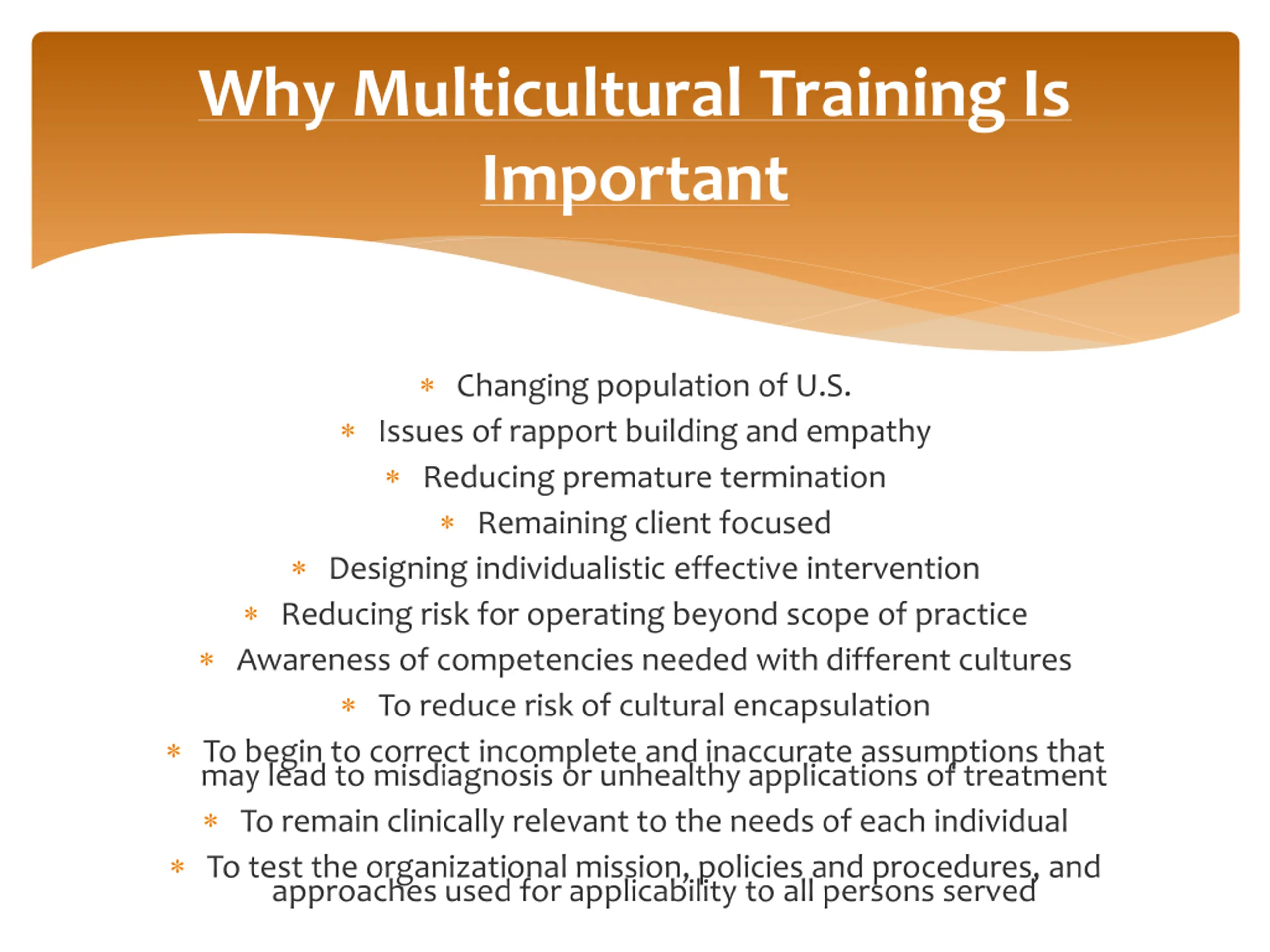 Why Multicultural Training Is Important

* Changing population of U.S.
* Issues of rapport building and empathy
* Reducing premature termination
* Remaining client focused
* Designing individualistic effective intervention
* Reducing risk for operating beyond scope of practice
* Awareness of competencies needed with different cultures
* To reduce risk of cultural encapsulation
* To begin to correct incomplete and inaccurate assumptions that may lead to misdiagnosis or unhealthy applications of treatment
* To remain clinically relevant to the needs of each individual
* To test the organizational mission, policies and procedures, and approaches used for applicability to all persons served